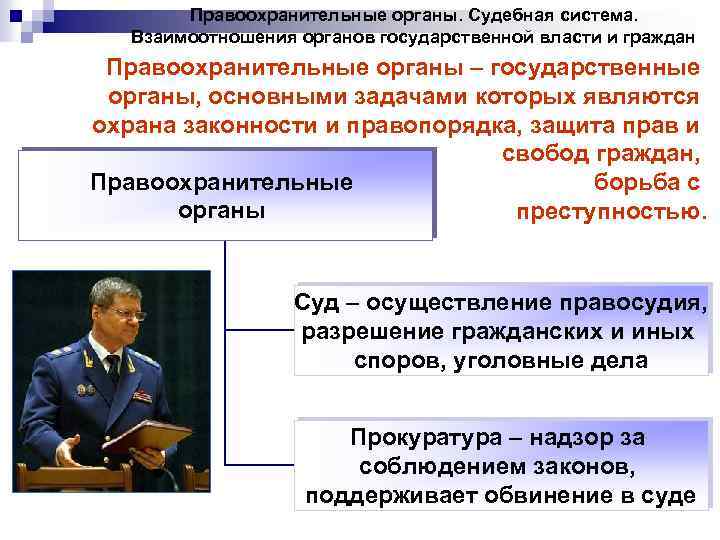 Правоохранительные органы. Судебная система. Взаимоотношения органов государственной власти и граждан

Правоохранительные органы – государственные органы, основными задачами которых являются охрана законности и правопорядка, защита прав и свобод граждан, борьба с преступностью.

Правоохранительные органы

Суд – осуществление правосудия, разрешение гражданских и иных споров, уголовные дела

Прокуратура – надзор за соблюдением законов, поддерживает обвинение в суде